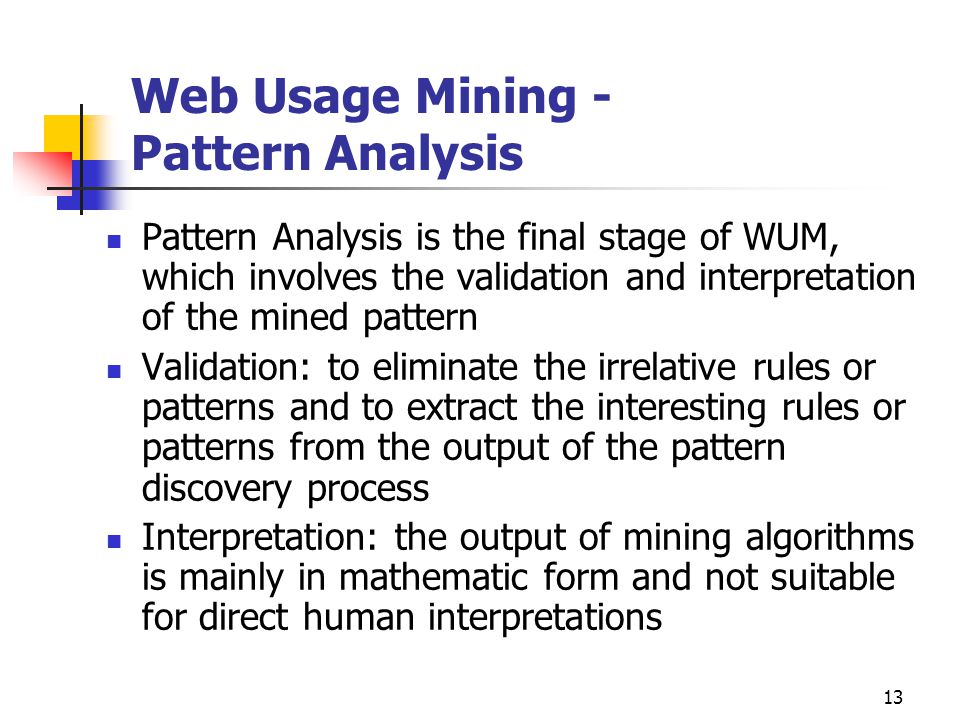 Web Usage Mining - Pattern Analysis

- Pattern Analysis is the final stage of WUM, which involves the validation and interpretation of the mined pattern
- Validation: to eliminate the irrelative rules or patterns and to extract the interesting rules or patterns from the output of the pattern discovery process
- Interpretation: the output of mining algorithms is mainly in mathematic form and not suitable for direct human interpretations

13